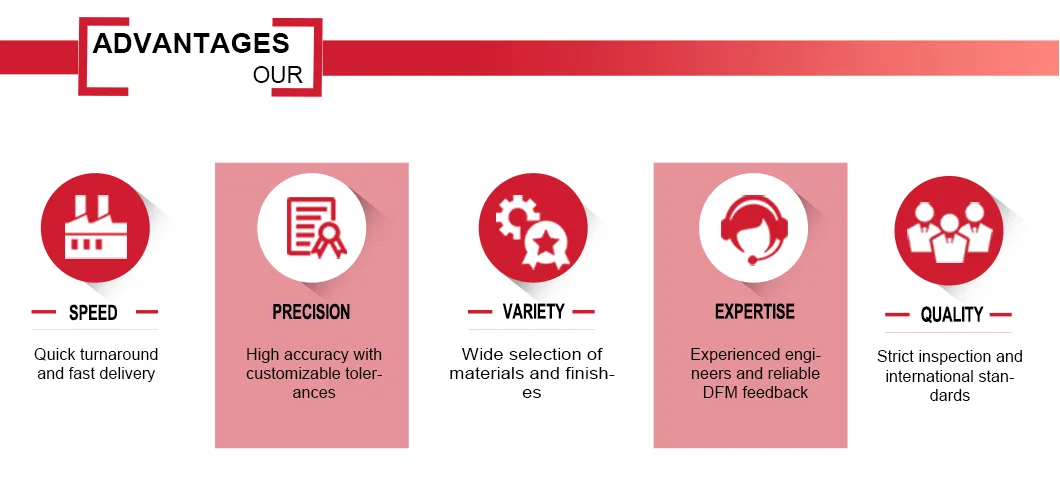 ADVANTAGES
OUR

SPEED

Quick turnaround and fast delivery

PRECISION

High accuracy with customizable tolerances

VARIETY

Wide selection of materials and finishes

EXPERTISE

Experienced engineers and reliable DFM feedback

QUALITY

Strict inspection and international standards